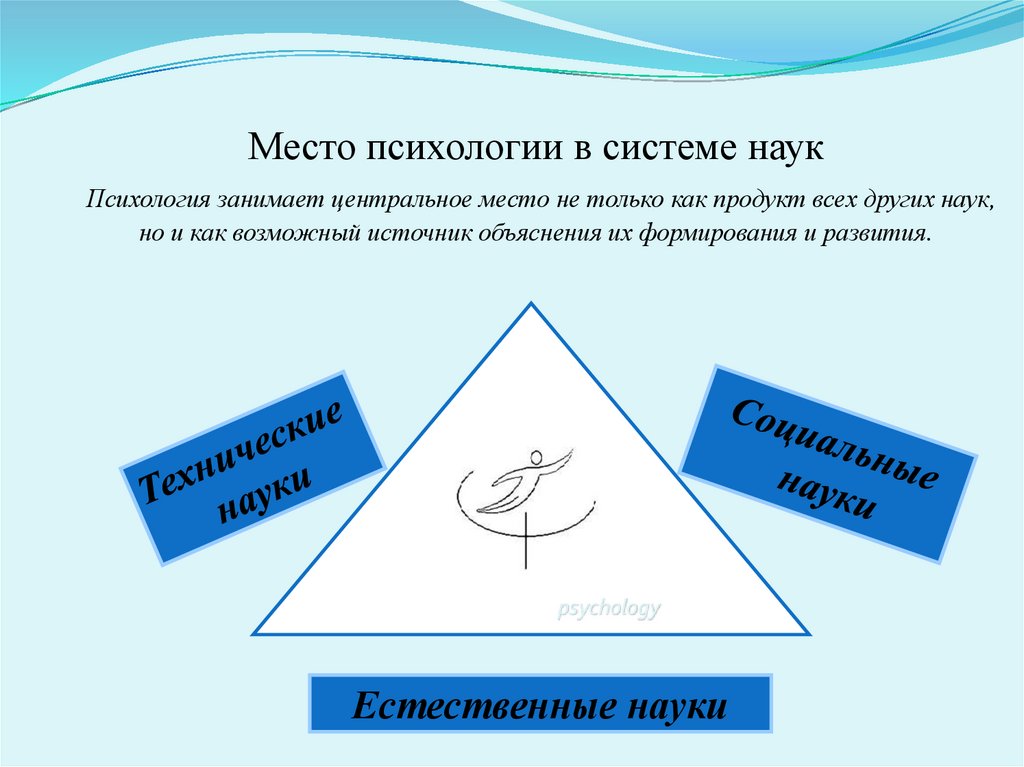 Место психологии в системе наук

Психология занимает центральное место не только как продукт всех других наук, но и как возможный источник объяснения их формирования и развития.

Технические науки

Социальные науки

psychology

Естественные науки